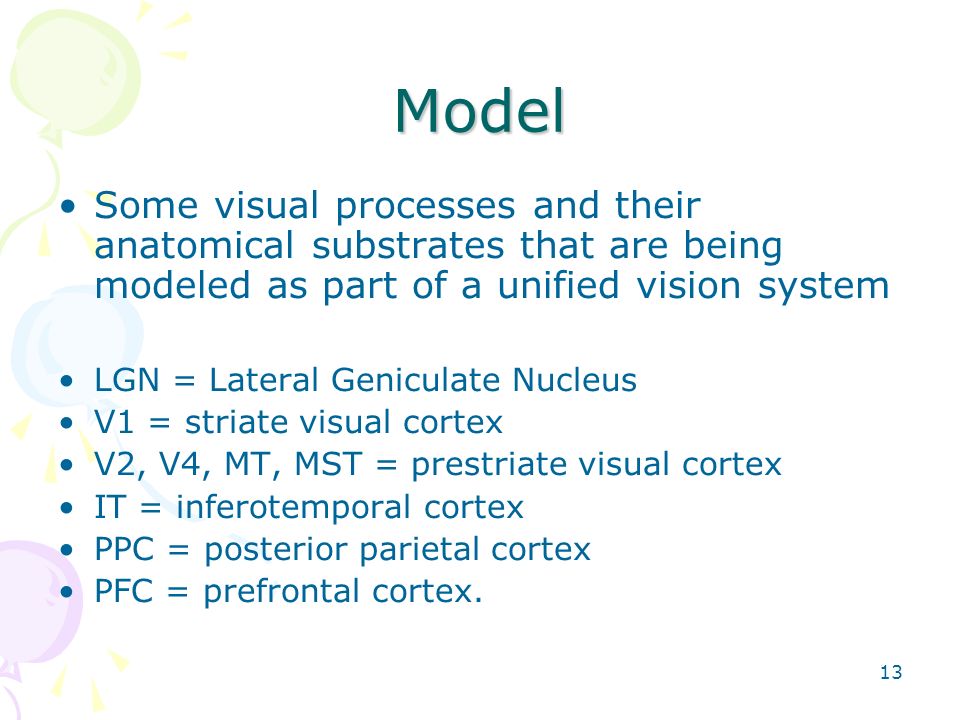 Model

• Some visual processes and their anatomical substrates that are being modeled as part of a unified vision system

• LGN = Lateral Geniculate Nucleus
• V1 = striate visual cortex
• V2, V4, MT, MST = prestriate visual cortex
• IT = inferotemporal cortex
• PPC = posterior parietal cortex
• PFC = prefrontal cortex.

13